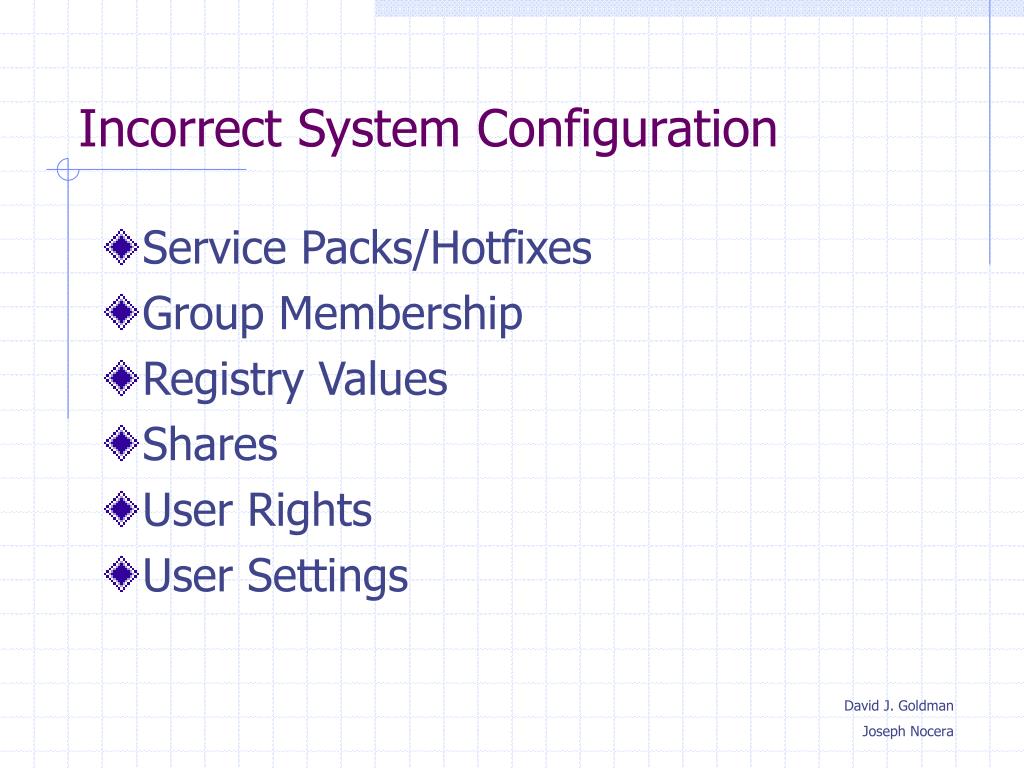 Incorrect System Configuration

Service Packs/Hotfixes
Group Membership
Registry Values
Shares
User Rights
User Settings

David J. Goldman
Joseph Nocera